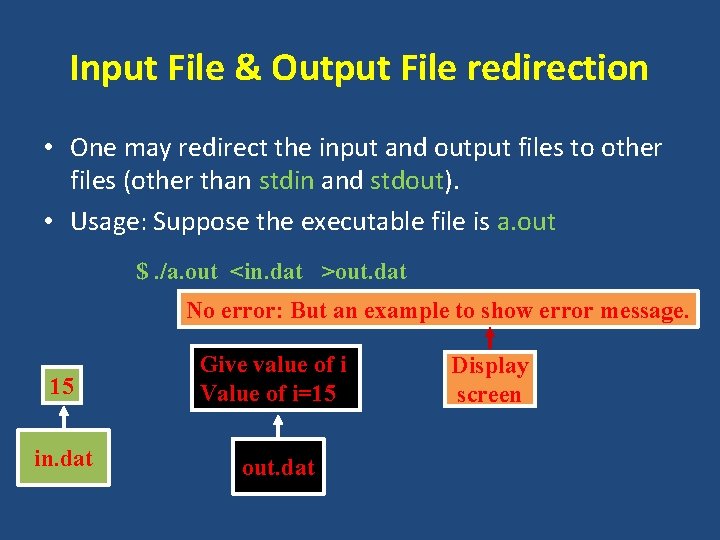 Input File & Output File redirection

• One may redirect the input and output files to other files (other than stdin and stdout).

• Usage: Suppose the executable file is a.out

$ ./a.out <in.dat >out.dat

No error: But an example to show error message.

15

Give value of i
Value of i=15

Display screen

in.dat

out.dat